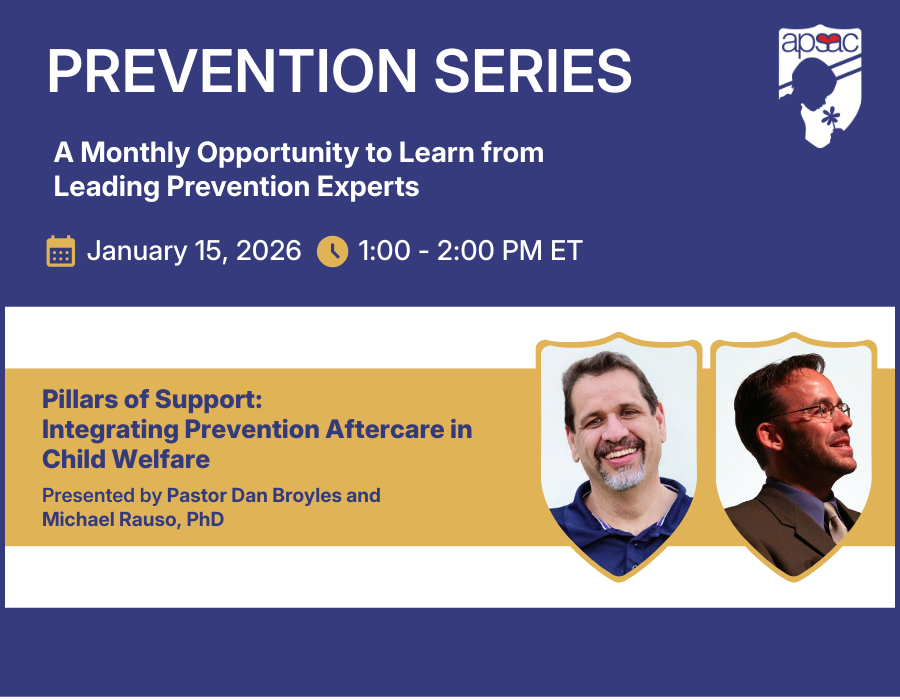 PREVENTION SERIES

apsac

A Monthly Opportunity to Learn from Leading Prevention Experts

January 15, 2026 1:00 - 2:00 PM ET

Pillars of Support: Integrating Prevention Aftercare in Child Welfare

Presented by Pastor Dan Broyles and Michael Rauso, PhD